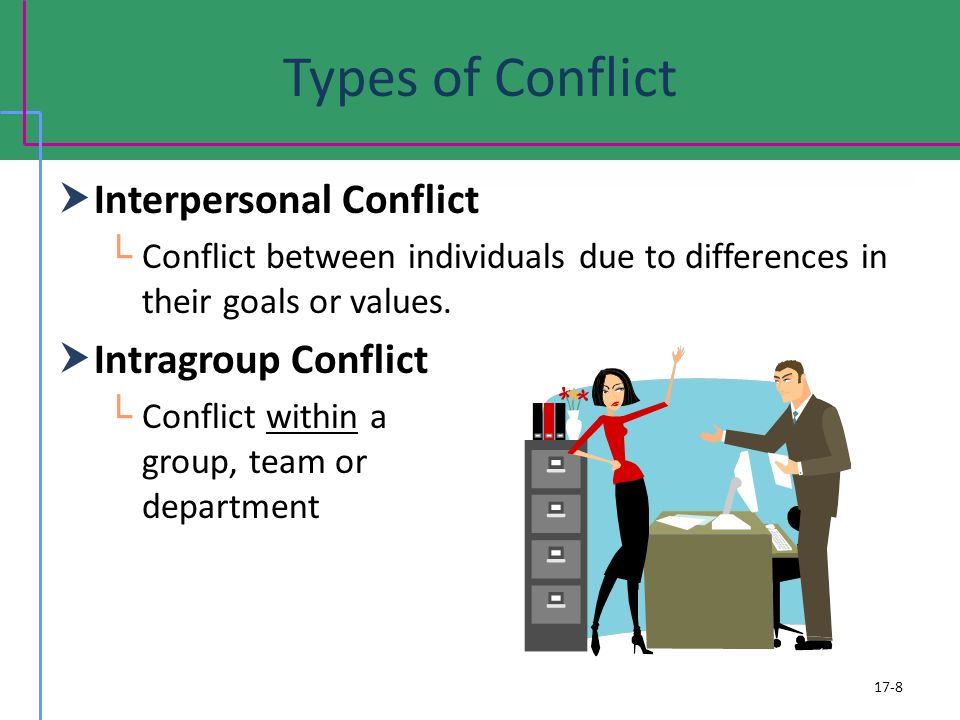 Types of Conflict

Interpersonal Conflict

Conflict between individuals due to differences in their goals or values.

Intragroup Conflict

Conflict within a group, team or department

17-8